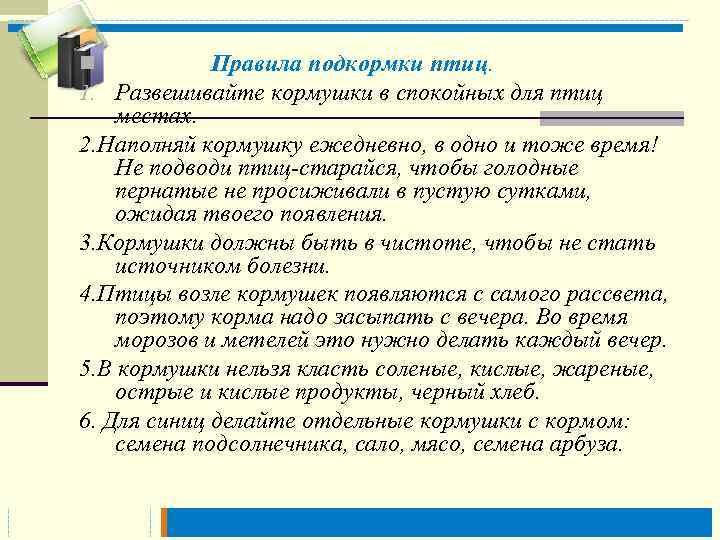 Правила подкормки птиц.

1. Развешивайте кормушки в спокойных для птиц местах.

2.Наполняй кормушку ежедневно, в одно и тоже время! Не подводи птиц-старайся, чтобы голодные пернатые не просиживали в пустую сутками, ожидая твоего появления.

3.Кормушки должны быть в чистоте, чтобы не стать источником болезни.

4.Птицы возле кормушек появляются с самого рассвета, поэтому корма надо засыпать с вечера. Во время морозов и метелей это нужно делать каждый вечер.

5.В кормушки нельзя класть соленые, кислые, жареные, острые и кислые продукты, черный хлеб.

6. Для синиц делайте отдельные кормушки с кормом: семена подсолнечника, сало, мясо, семена арбуза.